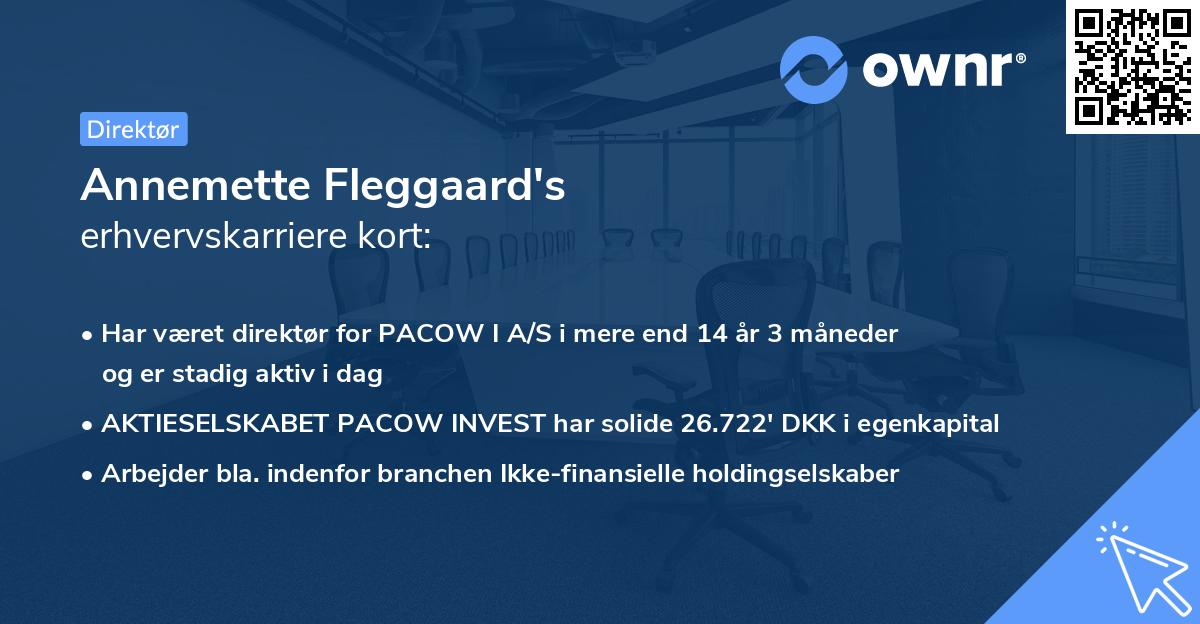 ownr®

Direktør

Annemette Fleggaard's
erhvervskarriere kort:

• Har været direktør for PACOW I A/S i mere end 14 år 3 måneder og er stadig aktiv i dag
• AKTIESELSKABET PACOW INVEST har solide 26.722' DKK i egenkapital
• Arbejder bla. indenfor branchen Ikke-finansielle holdingselskaber